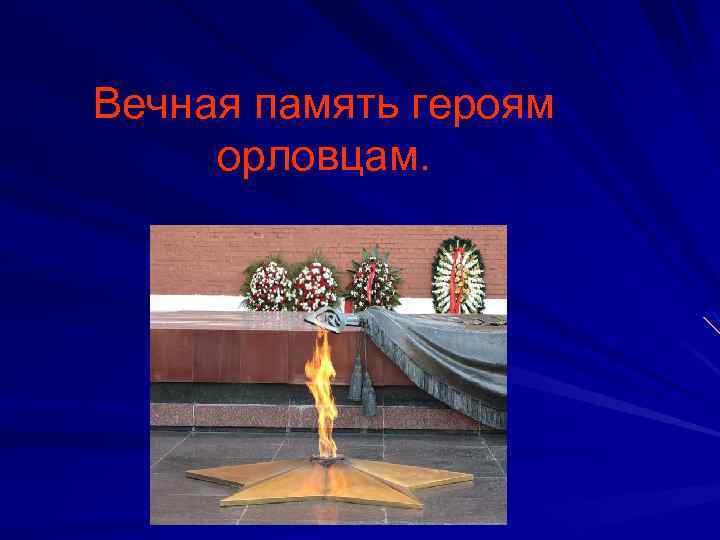 Вечная память героям орловцам.